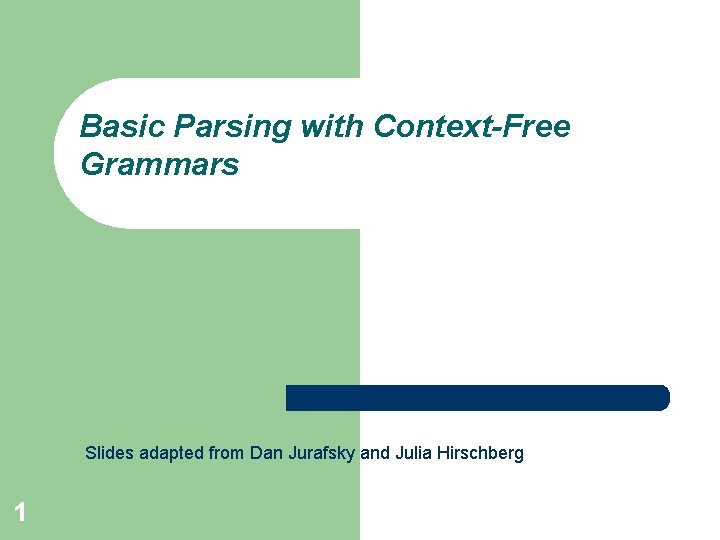 Basic Parsing with Context-Free Grammars

Slides adapted from Dan Jurafsky and Julia Hirschberg

1